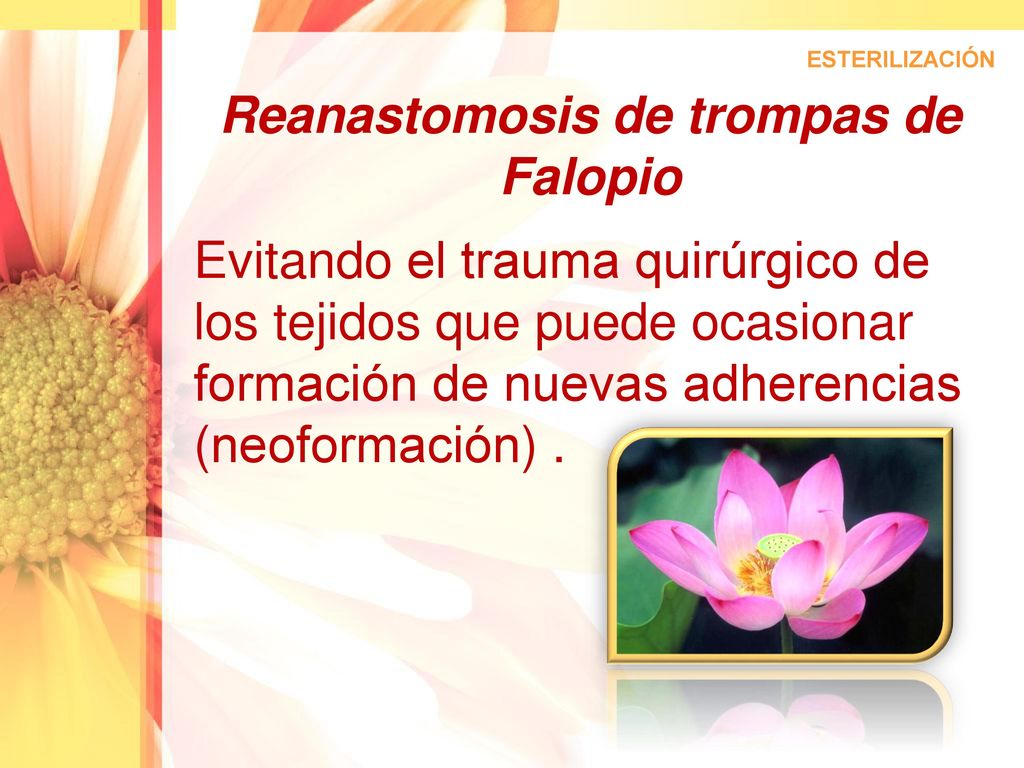 ESTERILIZACIÓN

Reanastomosis de trompas de Falopio

Evitando el trauma quirúrgico de los tejidos que puede ocasionar formación de nuevas adherencias (neoformación) .